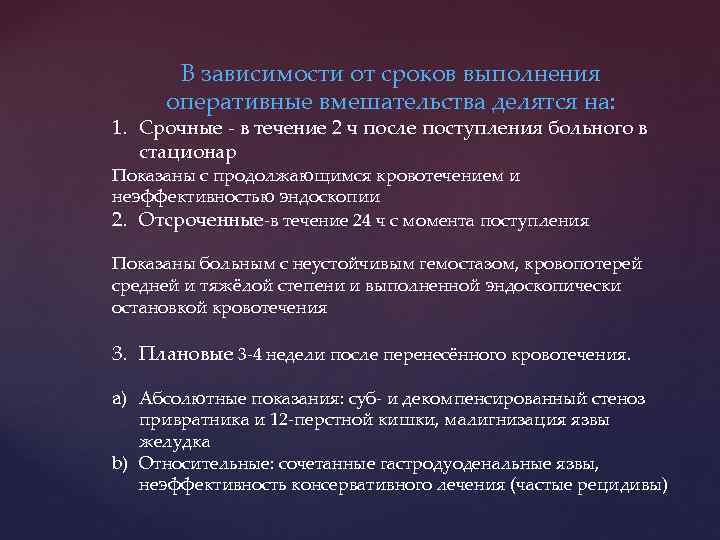 В зависимости от сроков выполнения оперативные вмешательства делятся на:

1. Срочные - в течение 2 ч после поступления больного в стационар

Показаны с продолжающимся кровотечением и неэффективностью эндоскопии

2. Отсроченные-в течение 24 ч с момента поступления

Показаны больным с неустойчивым гемостазом, кровопотерей средней и тяжёлой степени и выполненной эндоскопически остановкой кровотечения

3. Плановые 3-4 недели после перенесённого кровотечения.

a) Абсолютные показания: суб- и декомпенсированный стеноз привратника и 12-перстной кишки, малигнизация язвы желудка
b) Относительные: сочетанные гастродуоденальные язвы, неэффективность консервативного лечения (частые рецидивы)